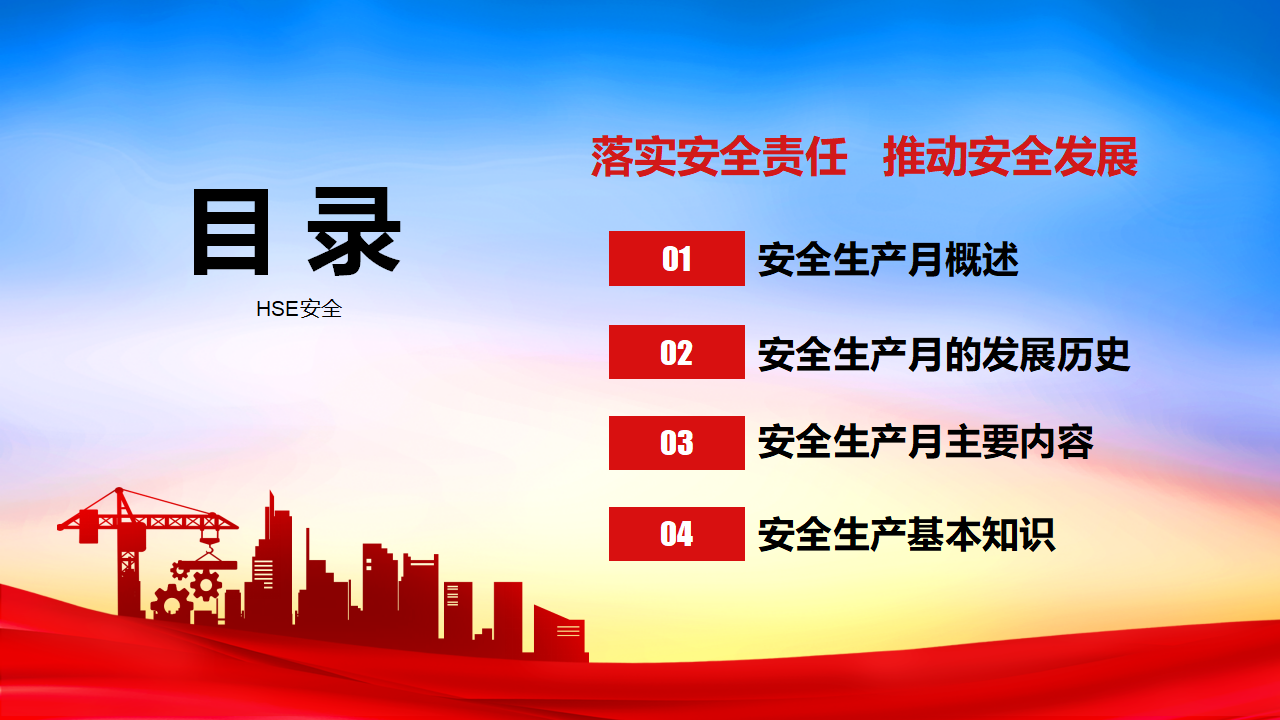 目 录

HSE安全

落实安全责任 推动安全发展

01 安全生产月概述

02 安全生产月的发展历史

03 安全生产月主要内容

04 安全生产基本知识